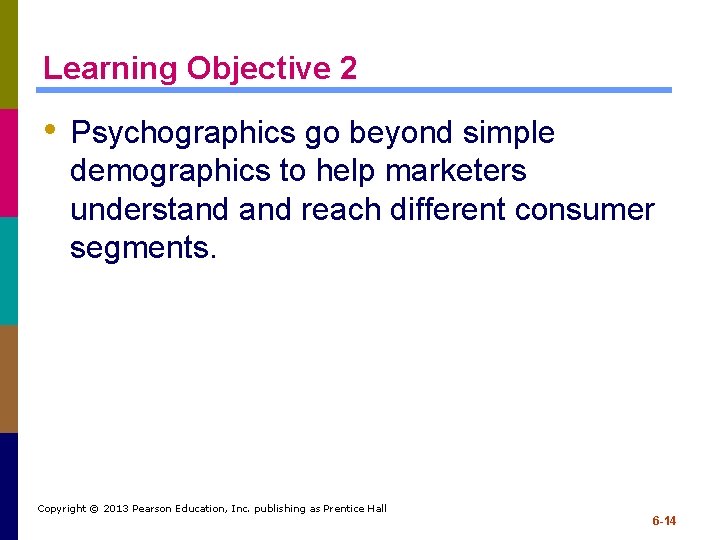 Learning Objective 2

• Psychographics go beyond simple demographics to help marketers understand and reach different consumer segments.

Copyright © 2013 Pearson Education, Inc. publishing as Prentice Hall

6-14